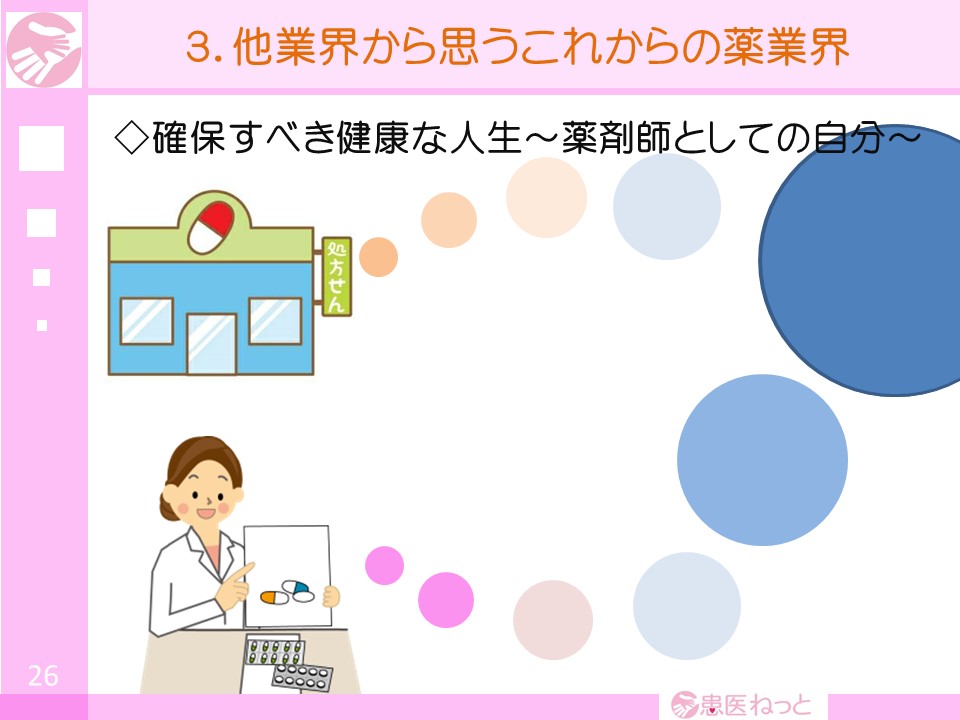 3. 他業界から思うこれからの薬業界

◇確保すべき健康な人生～薬剤師としての自分～

処方せん

26

患医ねっと